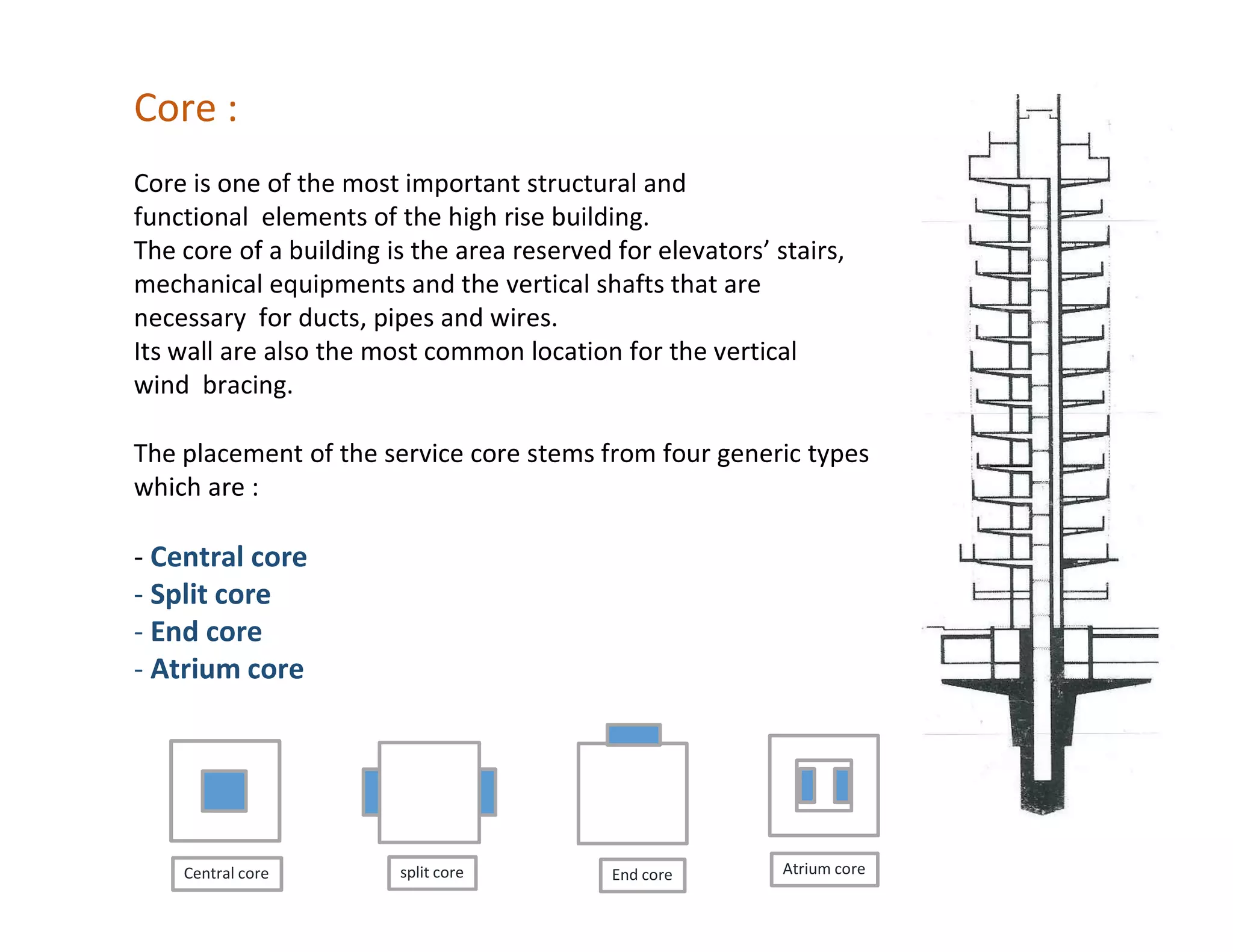 Core :

Core is one of the most important structural and functional elements of the high rise building.
The core of a building is the area reserved for elevators’ stairs, mechanical equipments and the vertical shafts that are necessary for ducts, pipes and wires.
Its wall are also the most common location for the vertical wind bracing.

The placement of the service core stems from four generic types which are :

- Central core
- Split core
- End core
- Atrium core

Central core

split core

End core

Atrium core